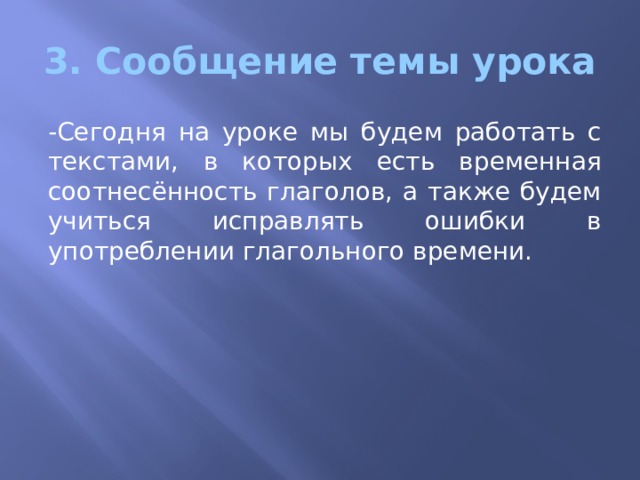 3. Сообщение темы урока

-Сегодня на уроке мы будем работать с текстами, в которых есть временная соотнесённость глаголов, а также будем учиться исправлять ошибки в употреблении глагольного времени.